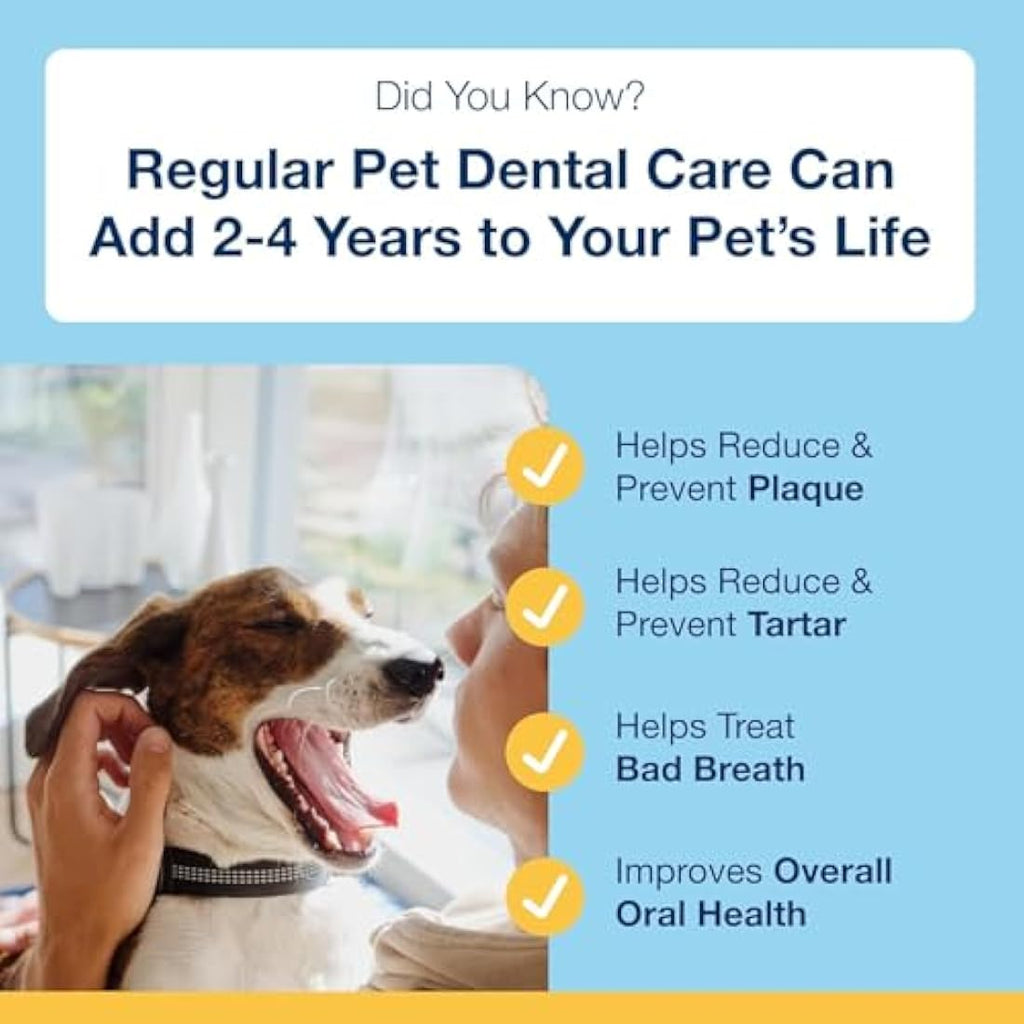 Did You Know?

Regular Pet Dental Care Can Add 2-4 Years to Your Pet's Life

Helps Reduce & Prevent Plaque

Helps Reduce & Prevent Tartar

Helps Treat Bad Breath

Improves Overall Oral Health